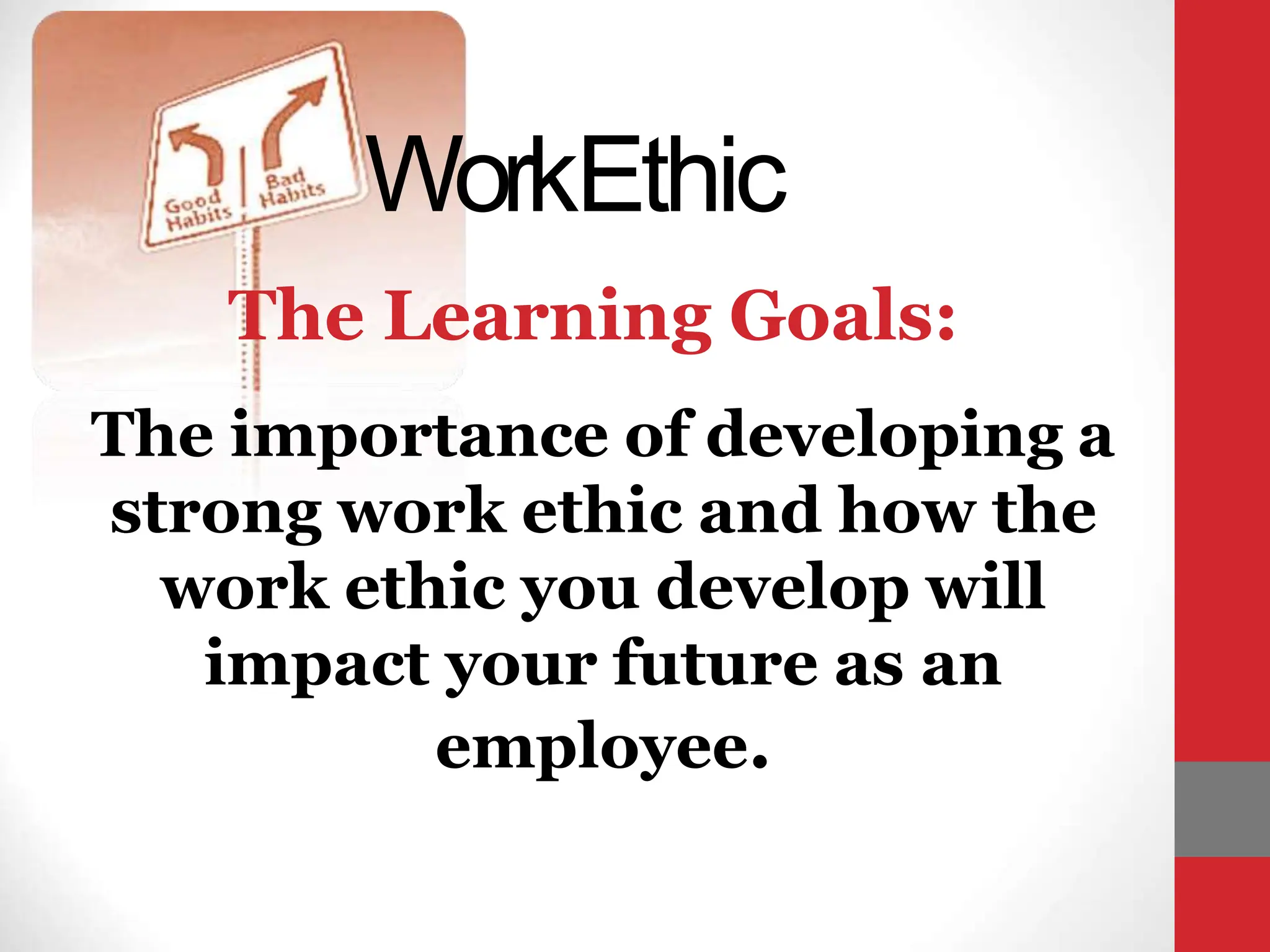 Good Habits

Bad Habits

WorkEthic

The Learning Goals:

The importance of developing a strong work ethic and how the work ethic you develop will impact your future as an employee.